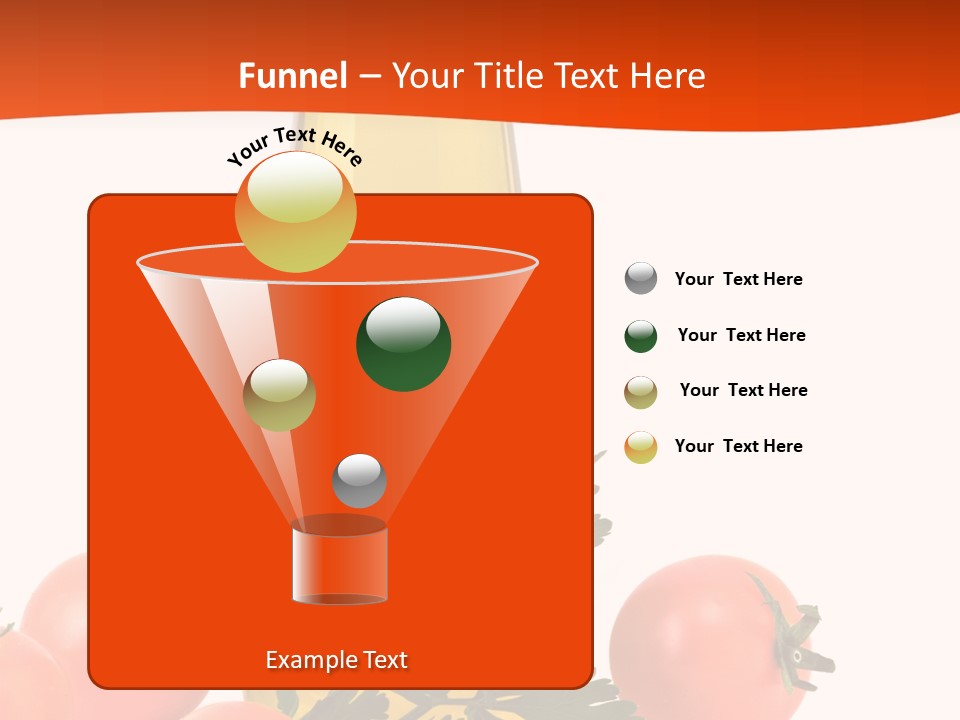 Funnel – Your Title Text Here

Your Text Here

Your Text Here

Your Text Here

Your Text Here

Your Text Here

Example Text